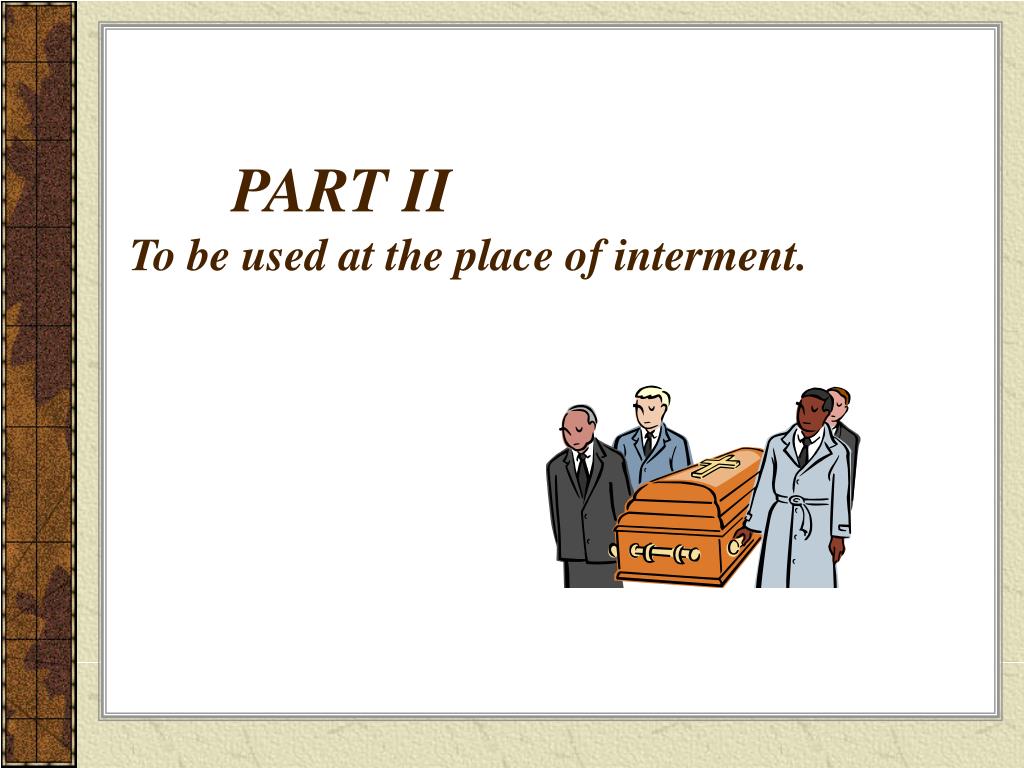 PART II
To be used at the place of interment.